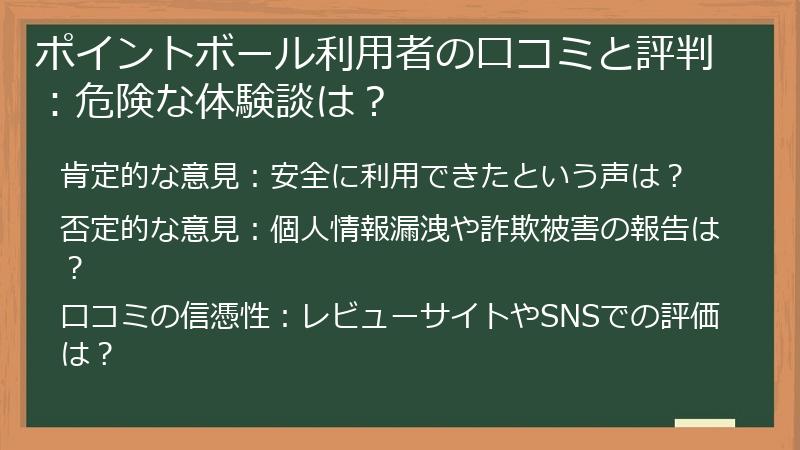 ポイントボール利用者の口コミと評判：危険な体験談は？

肯定的な意見：安全に利用できたという声は？

否定的な意見：個人情報漏洩や詐欺被害の報告は？

口コミの信憑性：レビューサイトやSNSでの評価は？